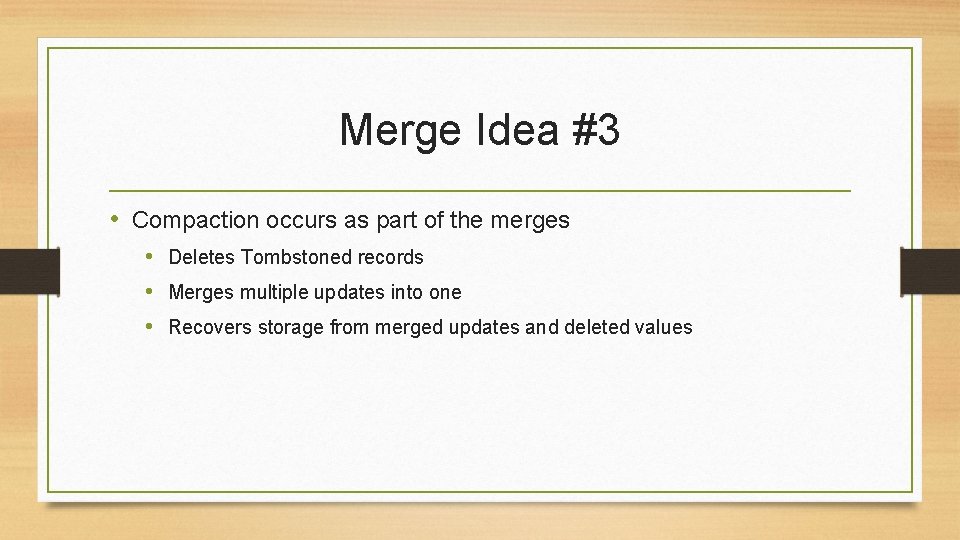 Merge Idea #3

• Compaction occurs as part of the merges
  • Deletes Tombstoned records
  • Merges multiple updates into one
  • Recovers storage from merged updates and deleted values